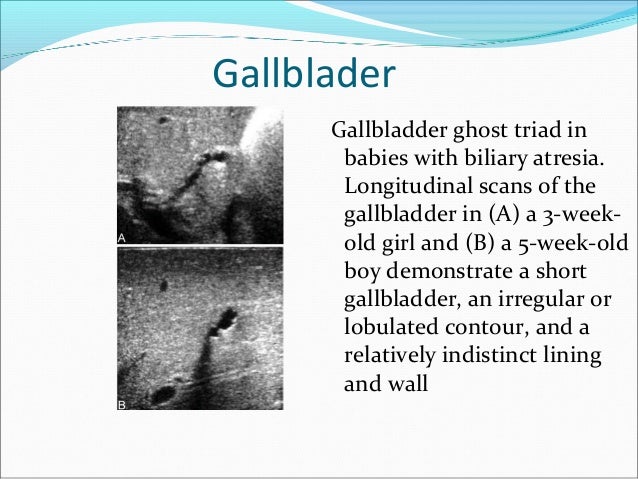 Gallblader

A

B

Gallbladder ghost triad in babies with biliary atresia. Longitudinal scans of the gallbladder in (A) a 3-week-old girl and (B) a 5-week-old boy demonstrate a short gallbladder, an irregular or lobulated contour, and a relatively indistinct lining and wall